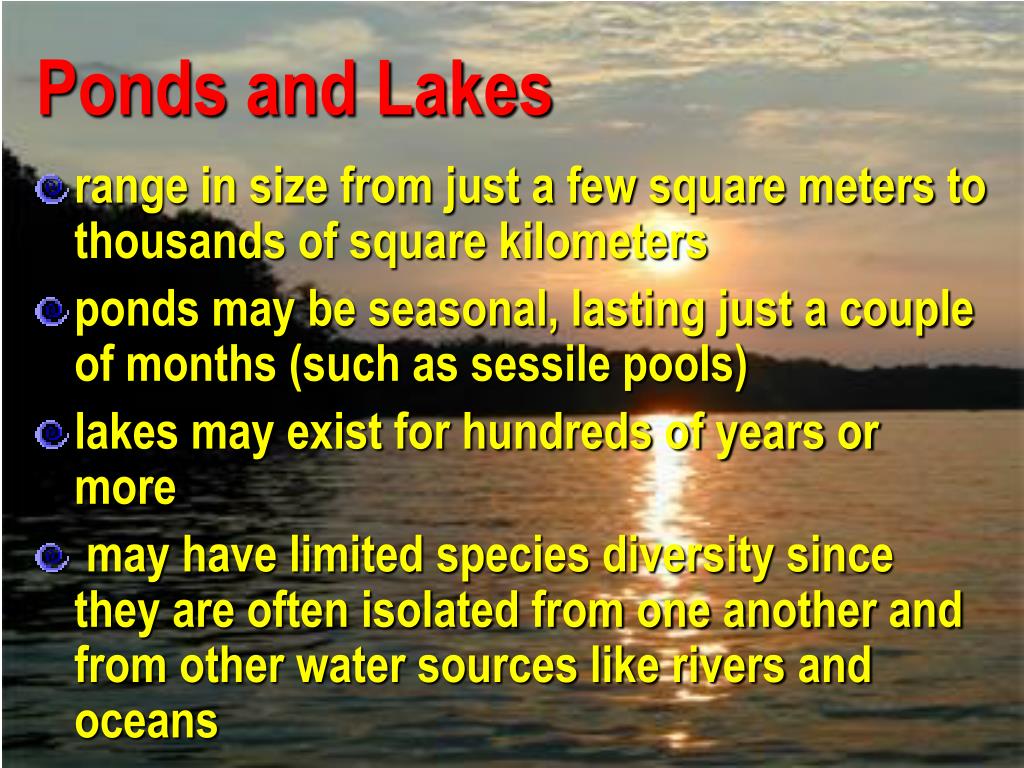 Ponds and Lakes

range in size from just a few square meters to thousands of square kilometers

ponds may be seasonal, lasting just a couple of months (such as sessile pools)

lakes may exist for hundreds of years or more

may have limited species diversity since they are often isolated from one another and from other water sources like rivers and oceans